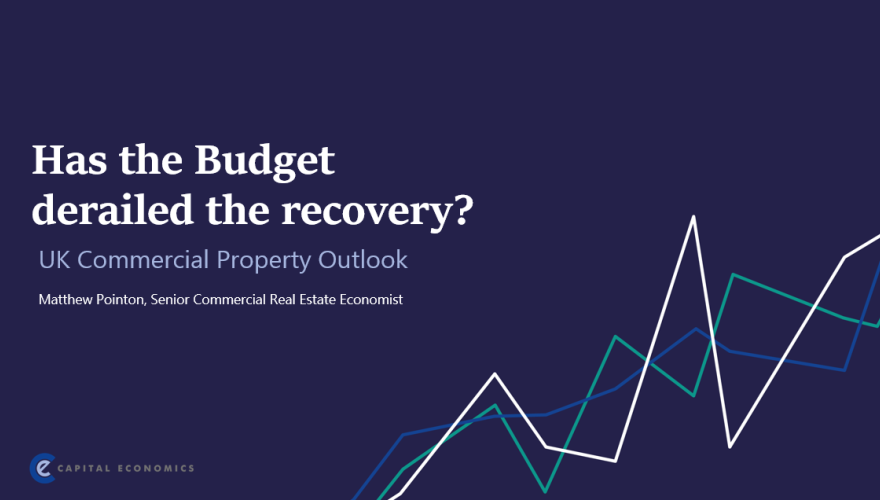 Has the Budget derailed the recovery?

UK Commercial Property Outlook

Matthew Pointon, Senior Commercial Real Estate Economist

CAPITAL ECONOMICS